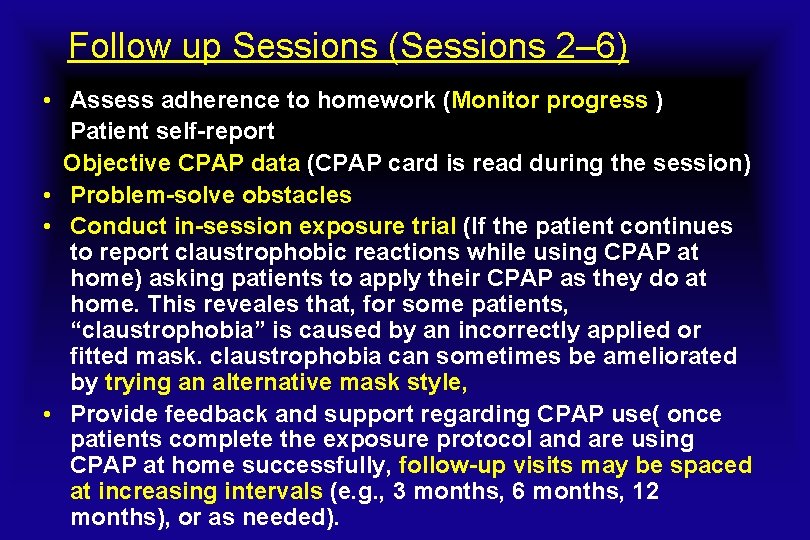 Follow up Sessions (Sessions 2–6)

• Assess adherence to homework (Monitor progress )
Patient self-report
Objective CPAP data (CPAP card is read during the session)
• Problem-solve obstacles
• Conduct in-session exposure trial (If the patient continues to report claustrophobic reactions while using CPAP at home) asking patients to apply their CPAP as they do at home. This reveales that, for some patients, "claustrophobia" is caused by an incorrectly applied or fitted mask. claustrophobia can sometimes be ameliorated by trying an alternative mask style,
• Provide feedback and support regarding CPAP use( once patients complete the exposure protocol and are using CPAP at home successfully, follow-up visits may be spaced at increasing intervals (e.g., 3 months, 6 months, 12 months), or as needed).